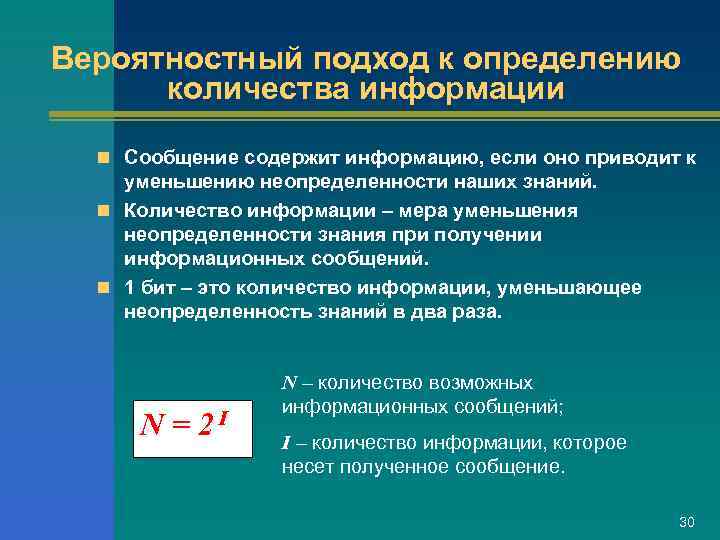 Вероятностный подход к определению количества информации

Сообщение содержит информацию, если оно приводит к уменьшению неопределенности наших знаний.

Количество информации – мера уменьшения неопределенности знания при получении информационных сообщений.

1 бит – это количество информации, уменьшающее неопределенность знаний в два раза.

$N = 2^I$

$N$ – количество возможных информационных сообщений;

$I$ – количество информации, которое несет полученное сообщение.

30